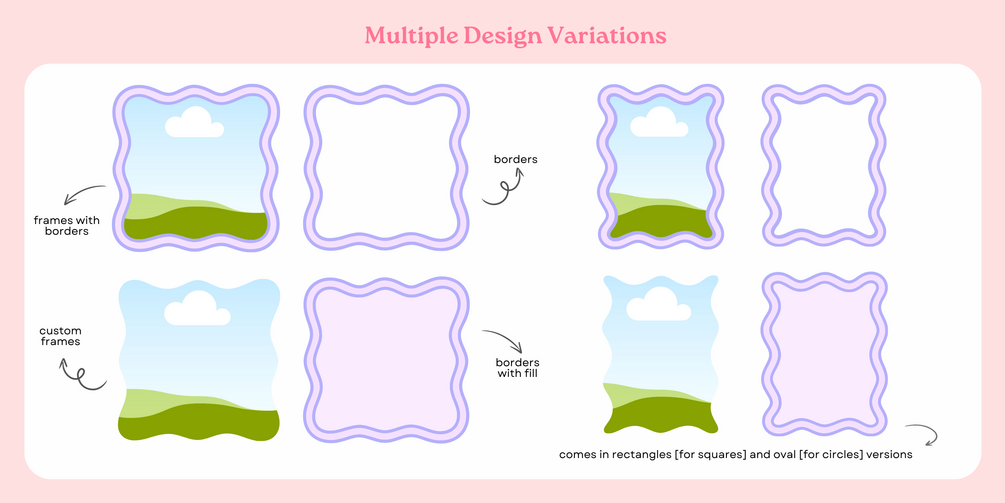 Multiple Design Variations

frames with borders

borders

custom frames

borders with fill

comes in rectangles [for squares] and oval [for circles] versions